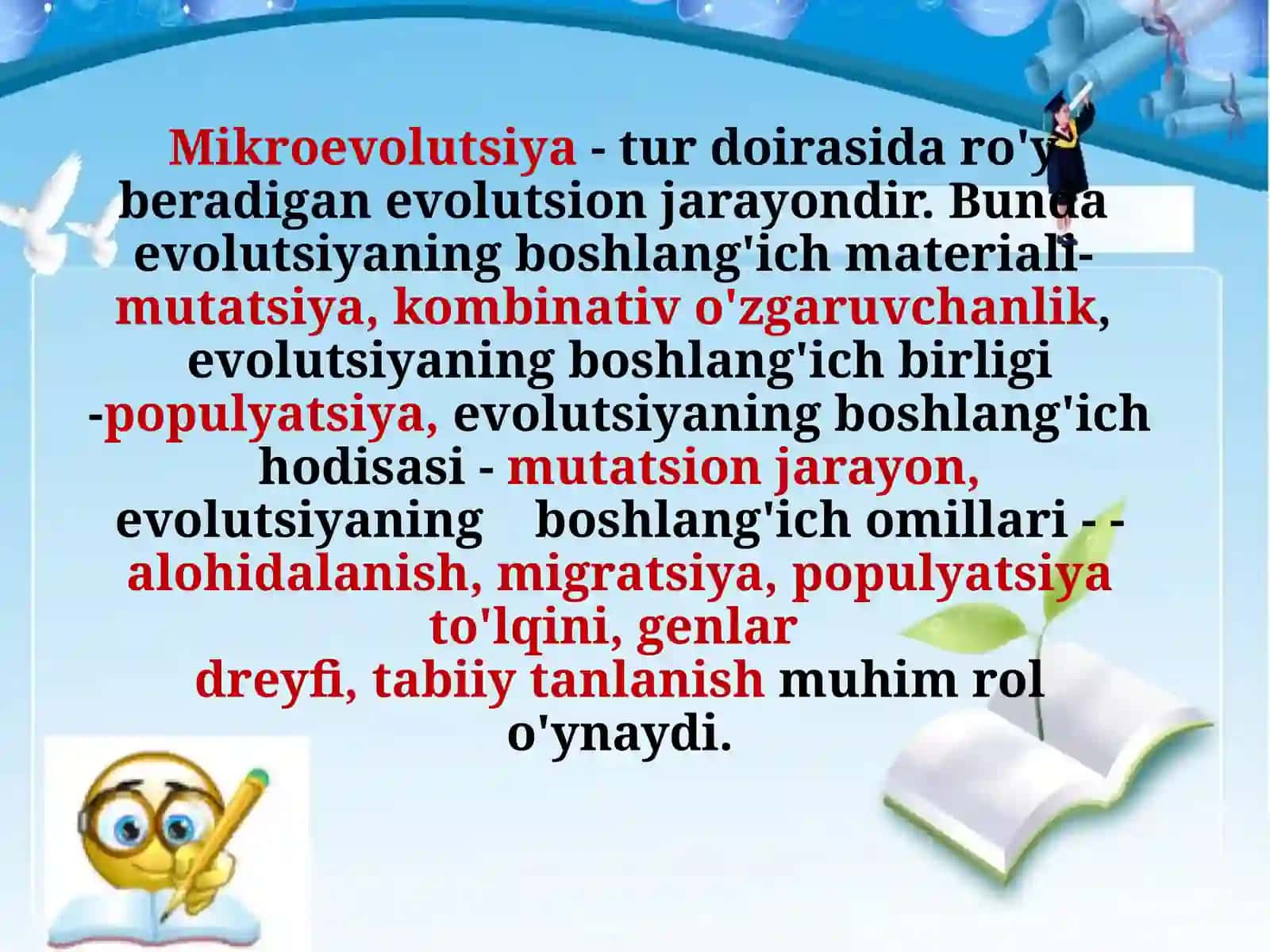 Mikroevolutsiya - tur doirasida ro'y beradigan evolutsion jarayondir. Bunda evolutsiyaning boshlang'ich materiali- mutatsiya, kombinativ o'zgaruvchanlik, evolutsiyaning boshlang'ich birligi -populyatsiya, evolutsiyaning boshlang'ich hodisasi - mutatsion jarayon, evolutsiyaning boshlang'ich omillari - - alohidalanish, migratsiya, populyatsiya to'lqini, genlar dreyfi, tabiiy tanlanish muhim rol o'ynaydi.